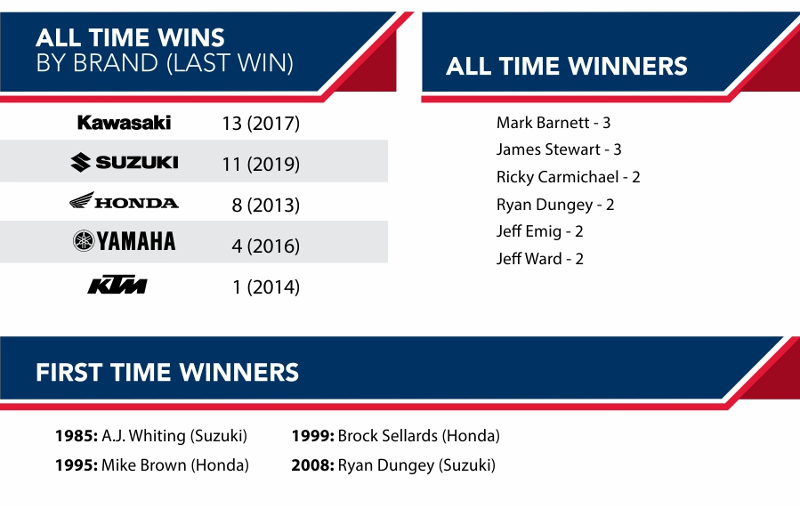 ALL TIME WINS
BY BRAND (LAST WIN)

| | |
|---|---|
| Kawasaki | 13 (2017) |
| SUZUKI | 11 (2019) |
| HONDA | 8 (2013) |
| YAMAHA | 4 (2016) |
| KTM | 1 (2014) |

ALL TIME WINNERS

Mark Barnett - 3
James Stewart - 3
Ricky Carmichael - 2
Ryan Dungey - 2
Jeff Emig - 2
Jeff Ward - 2

FIRST TIME WINNERS

1985: A.J. Whiting (Suzuki)
1995: Mike Brown (Honda)

1999: Brock Sellards (Honda)
2008: Ryan Dungey (Suzuki)